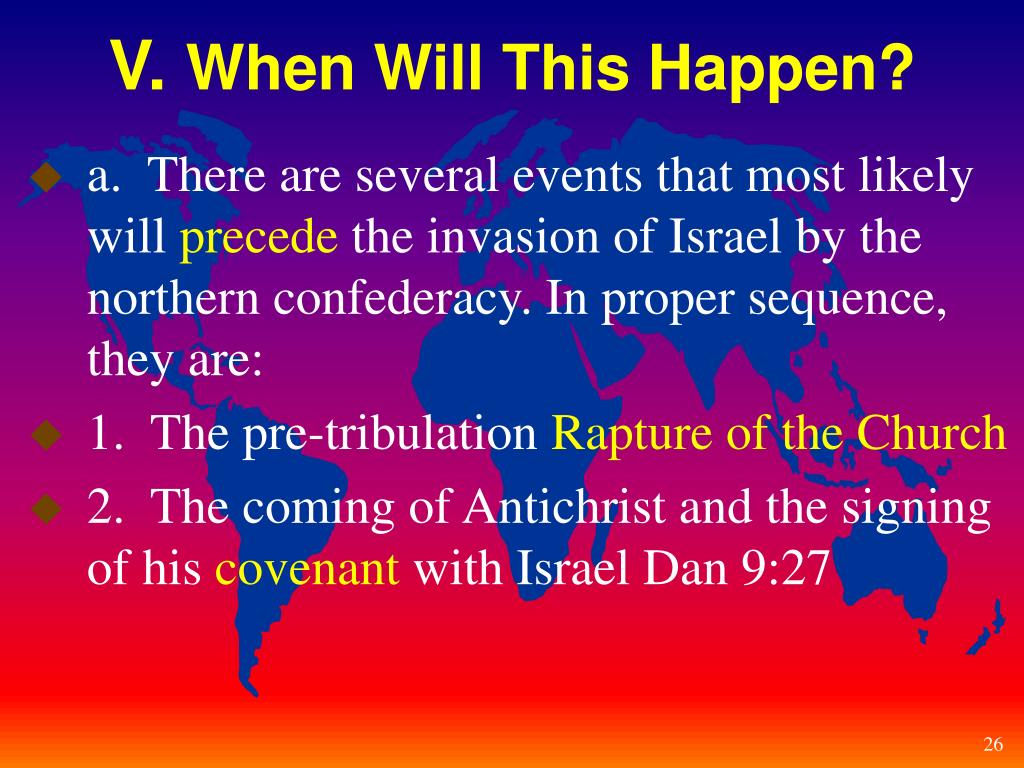 V. When Will This Happen?

a. There are several events that most likely will precede the invasion of Israel by the northern confederacy. In proper sequence, they are:

1. The pre-tribulation Rapture of the Church

2. The coming of Antichrist and the signing of his covenant with Israel Dan 9:27

26